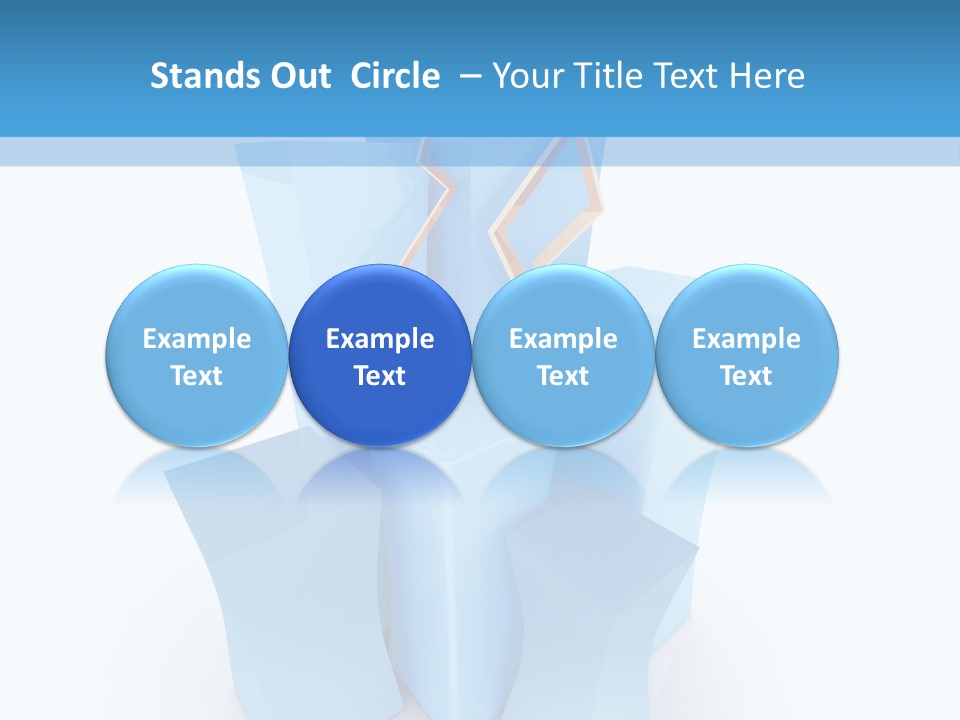 Stands Out Circle – Your Title Text Here

Example Text

Example Text

Example Text

Example Text